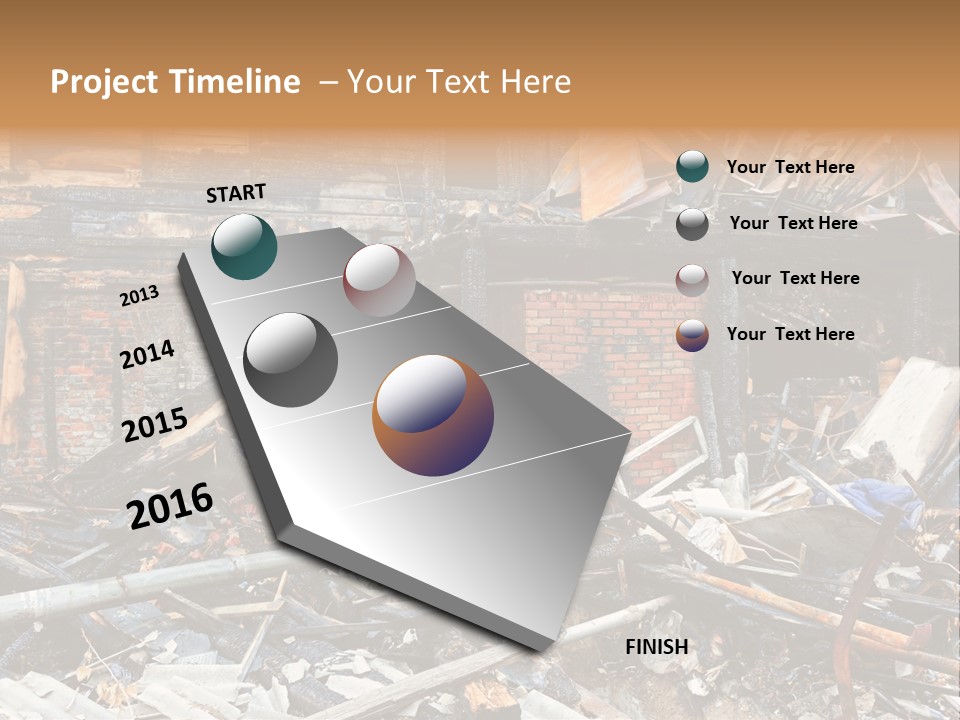 Project Timeline – Your Text Here

START

2013

2014

2015

2016

FINISH

Your Text Here

Your Text Here

Your Text Here

Your Text Here